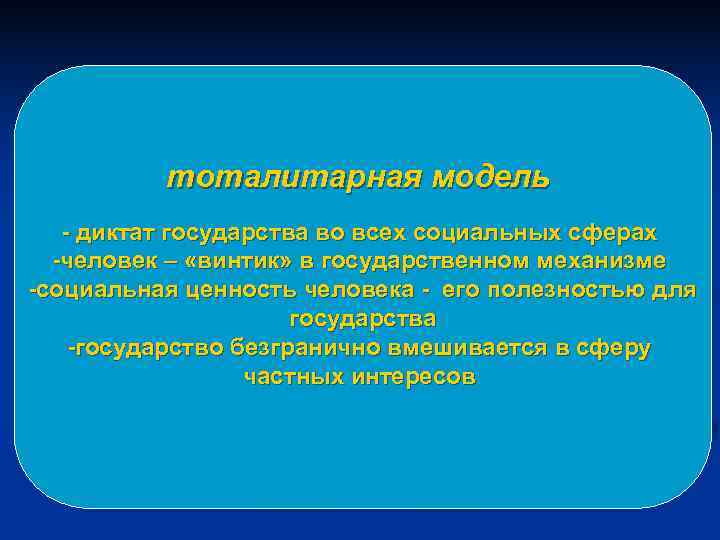 тоталитарная модель

- диктат государства во всех социальных сферах
-человек – «винтик» в государственном механизме
-социальная ценность человека - его полезностью для государства
-государство безгранично вмешивается в сферу частных интересов